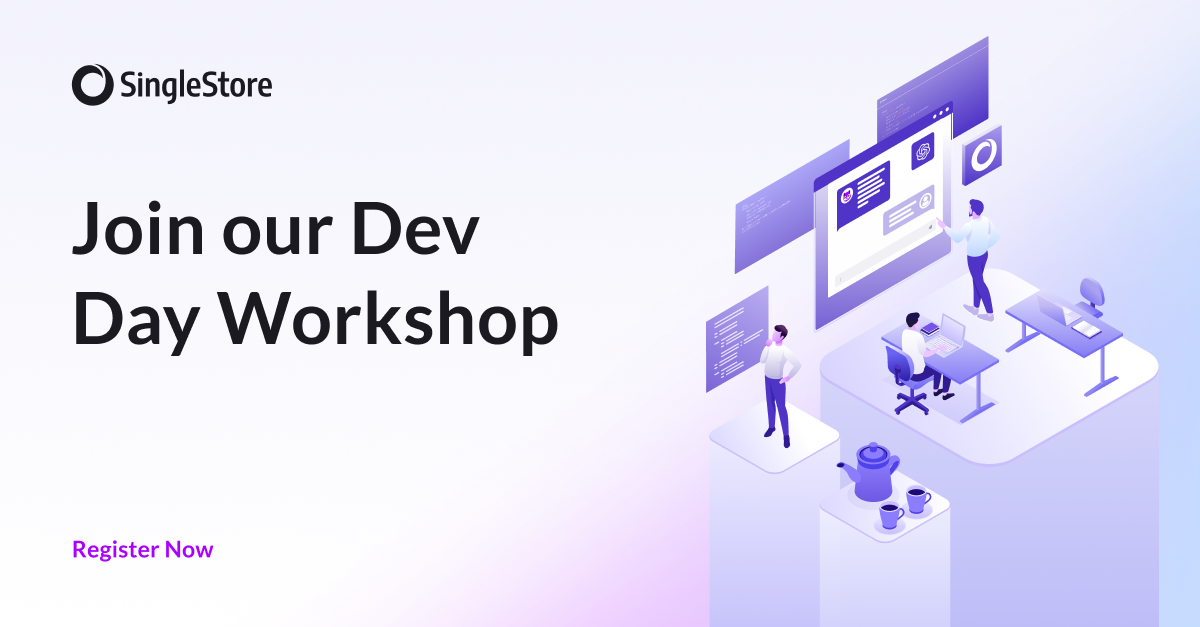 SingleStore

Join our Dev Day Workshop

Register Now